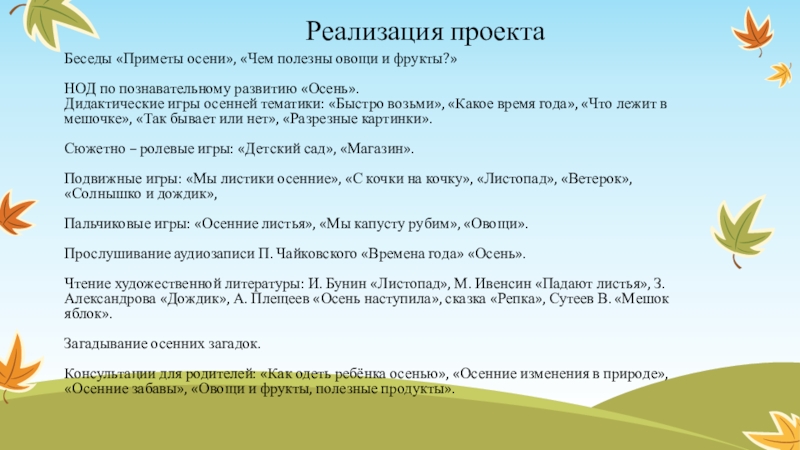 Реализация проекта

Беседы «Приметы осени», «Чем полезны овощи и фрукты?»

НОД по познавательному развитию «Осень».
Дидактические игры осенней тематики: «Быстро возьми», «Какое время года», «Что лежит в мешочке», «Так бывает или нет», «Разрезные картинки».

Сюжетно – ролевые игры: «Детский сад», «Магазин».

Подвижные игры: «Мы листики осенние», «С кочки на кочку», «Листопад», «Ветерок», «Солнышко и дождик»,

Пальчиковые игры: «Осенние листья», «Мы капусту рубим», «Овощи».

Прослушивание аудиозаписи П. Чайковского «Времена года» «Осень».

Чтение художественной литературы: И. Бунин «Листопад», М. Ивенсин «Падают листья», З. Александрова «Дождик», А. Плещеев «Осень наступила», сказка «Репка», Сутеев В. «Мешок яблок».

Загадывание осенних загадок.

Консультации для родителей: «Как одеть ребёнка осенью», «Осенние изменения в природе», «Осенние забавы», «Овощи и фрукты, полезные продукты».